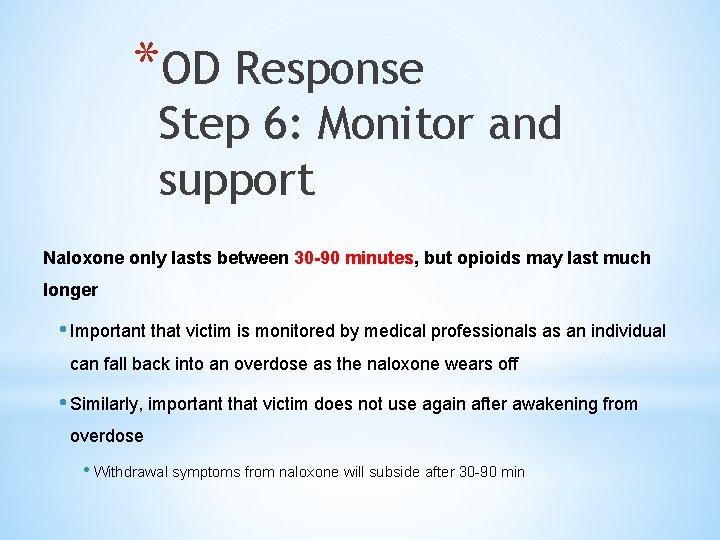 *OD Response
Step 6: Monitor and support

Naloxone only lasts between 30-90 minutes, but opioids may last much longer

• Important that victim is monitored by medical professionals as an individual can fall back into an overdose as the naloxone wears off

• Similarly, important that victim does not use again after awakening from overdose

• Withdrawal symptoms from naloxone will subside after 30-90 min